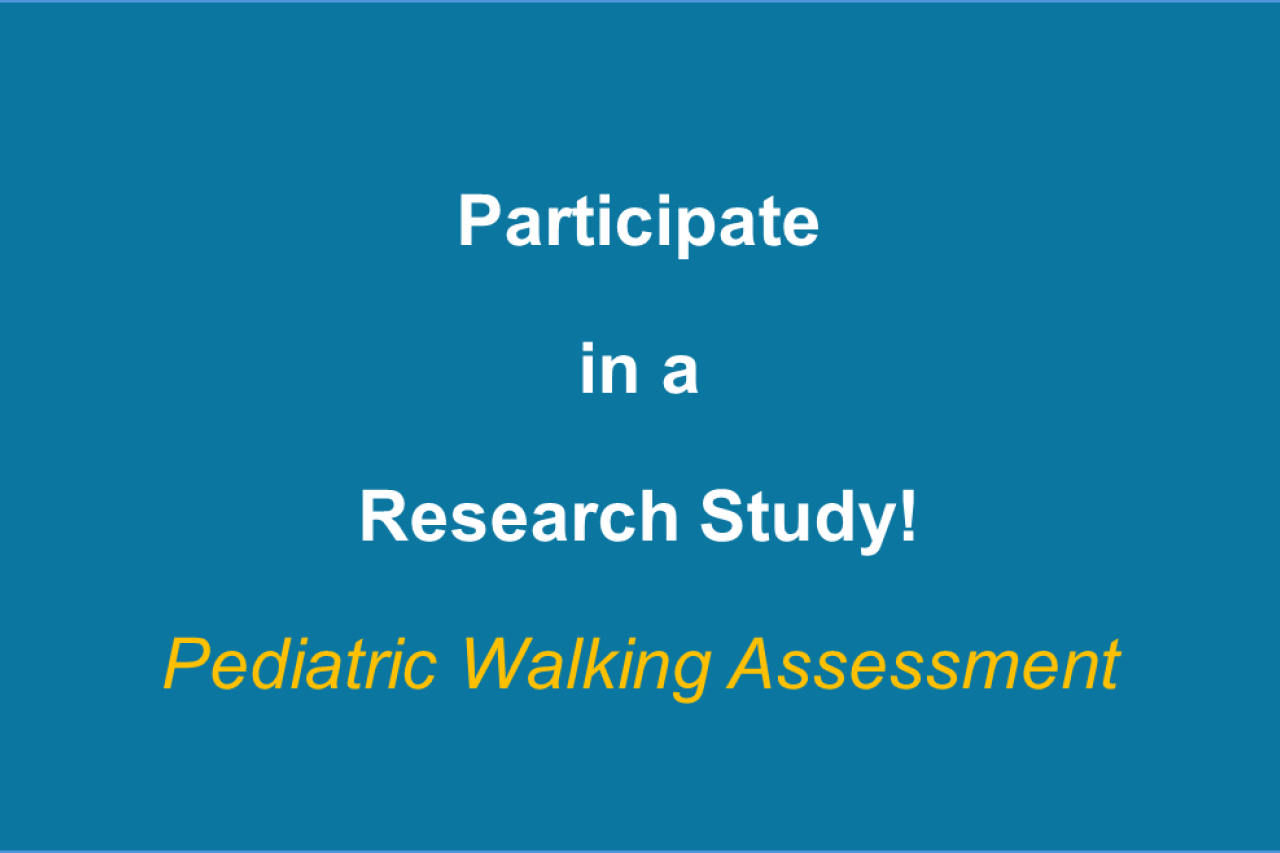 Participate

in a

Research Study!

Pediatric Walking Assessment